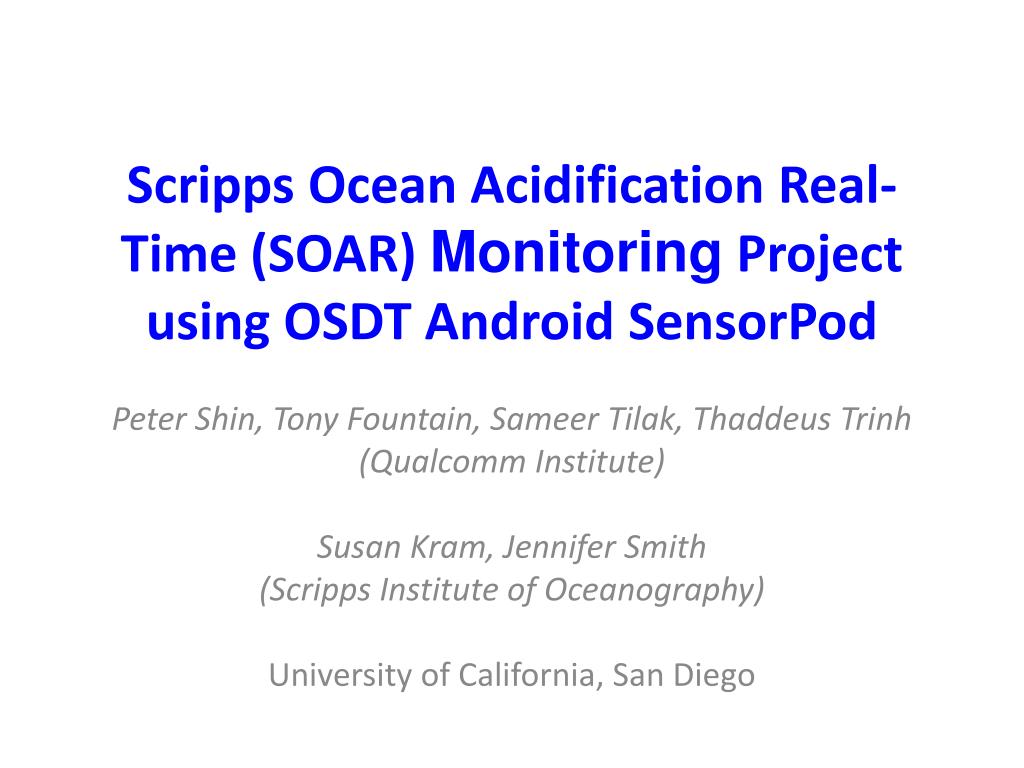 Scripps Ocean Acidification Real-Time (SOAR) Monitoring Project using OSDT Android SensorPod

Peter Shin, Tony Fountain, Sameer Tilak, Thaddeus Trinh (Qualcomm Institute)

Susan Kram, Jennifer Smith (Scripps Institute of Oceanography)

University of California, San Diego